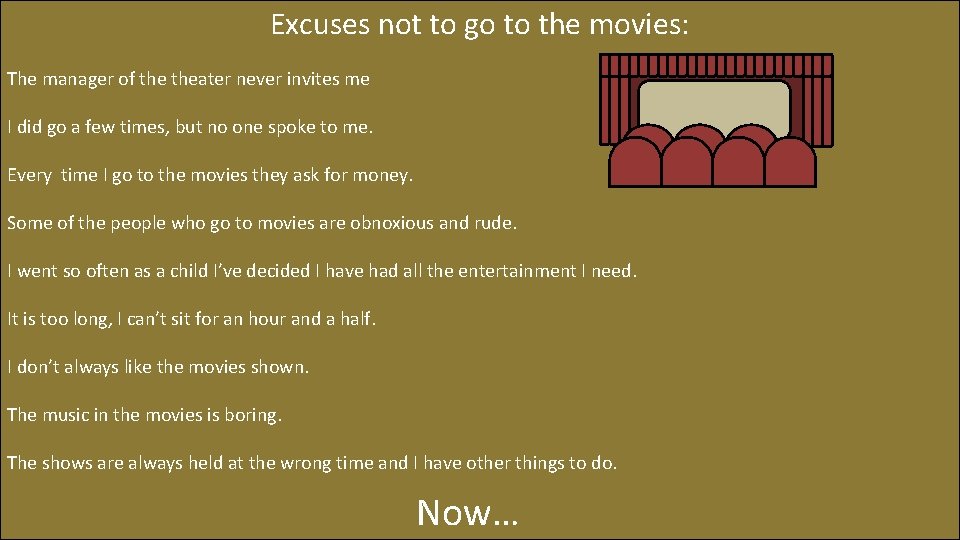 Excuses not to go to the movies:

The manager of the theater never invites me

I did go a few times, but no one spoke to me.

Every time I go to the movies they ask for money.

Some of the people who go to movies are obnoxious and rude.

I went so often as a child I've decided I have had all the entertainment I need.

It is too long, I can't sit for an hour and a half.

I don't always like the movies shown.

The music in the movies is boring.

The shows are always held at the wrong time and I have other things to do.

Now…